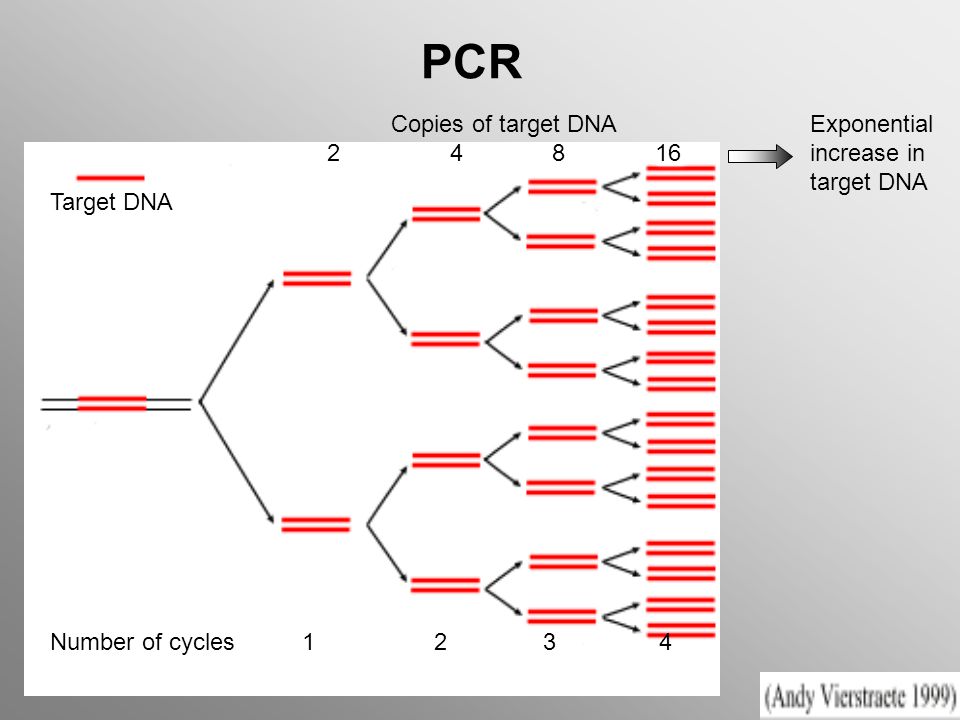 PCR

Copies of target DNA

2 4 8 16

Exponential increase in target DNA

Target DNA

Number of cycles 1 2 3 4

(Andy Vierstraete 1999)